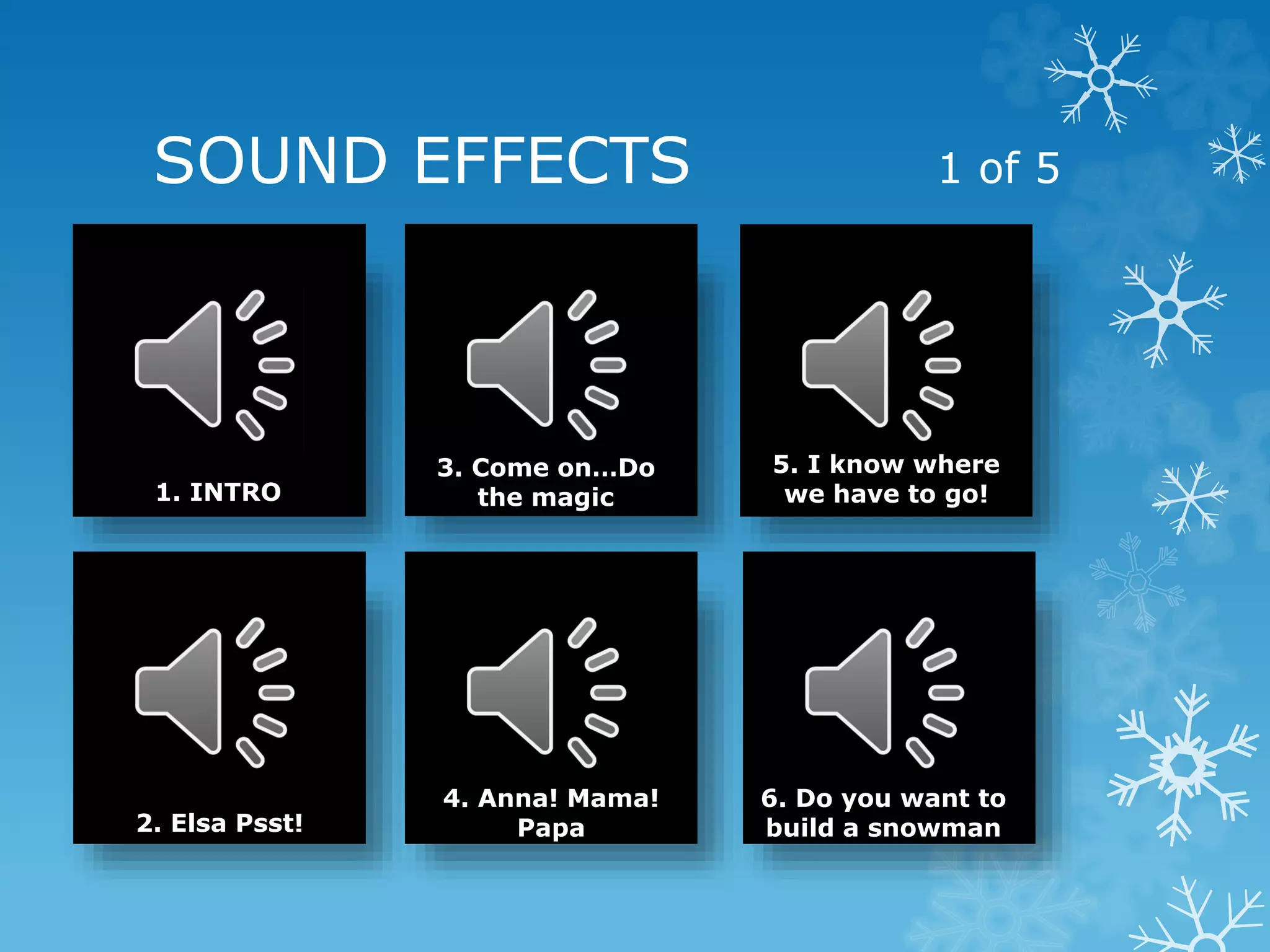 SOUND EFFECTS

1 of 5

1. INTRO

3. Come on…Do the magic

5. I know where we have to go!

2. Elsa Psst!

4. Anna! Mama! Papa

6. Do you want to build a snowman